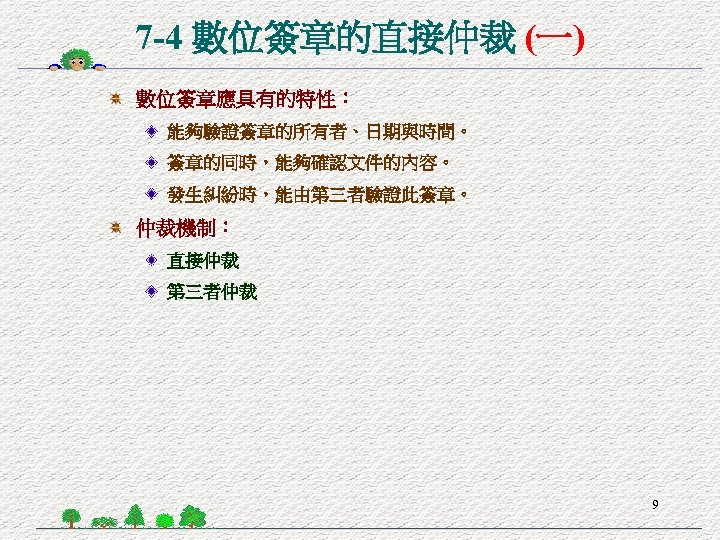 7-4 數位簽章的直接仲裁 (一)

數位簽章應具有的特性：

能夠驗證簽章的所有者、日期與時間。

簽章的同時，能夠確認文件的內容。

發生糾紛時，能由第三者驗證此簽章。

仲裁機制：

直接仲裁

第三者仲裁

9